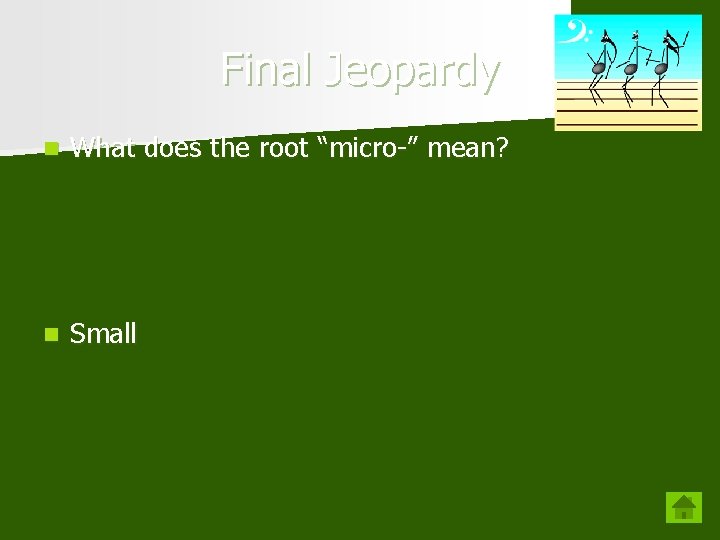 Final Jeopardy

What does the root “micro-” mean?

Small